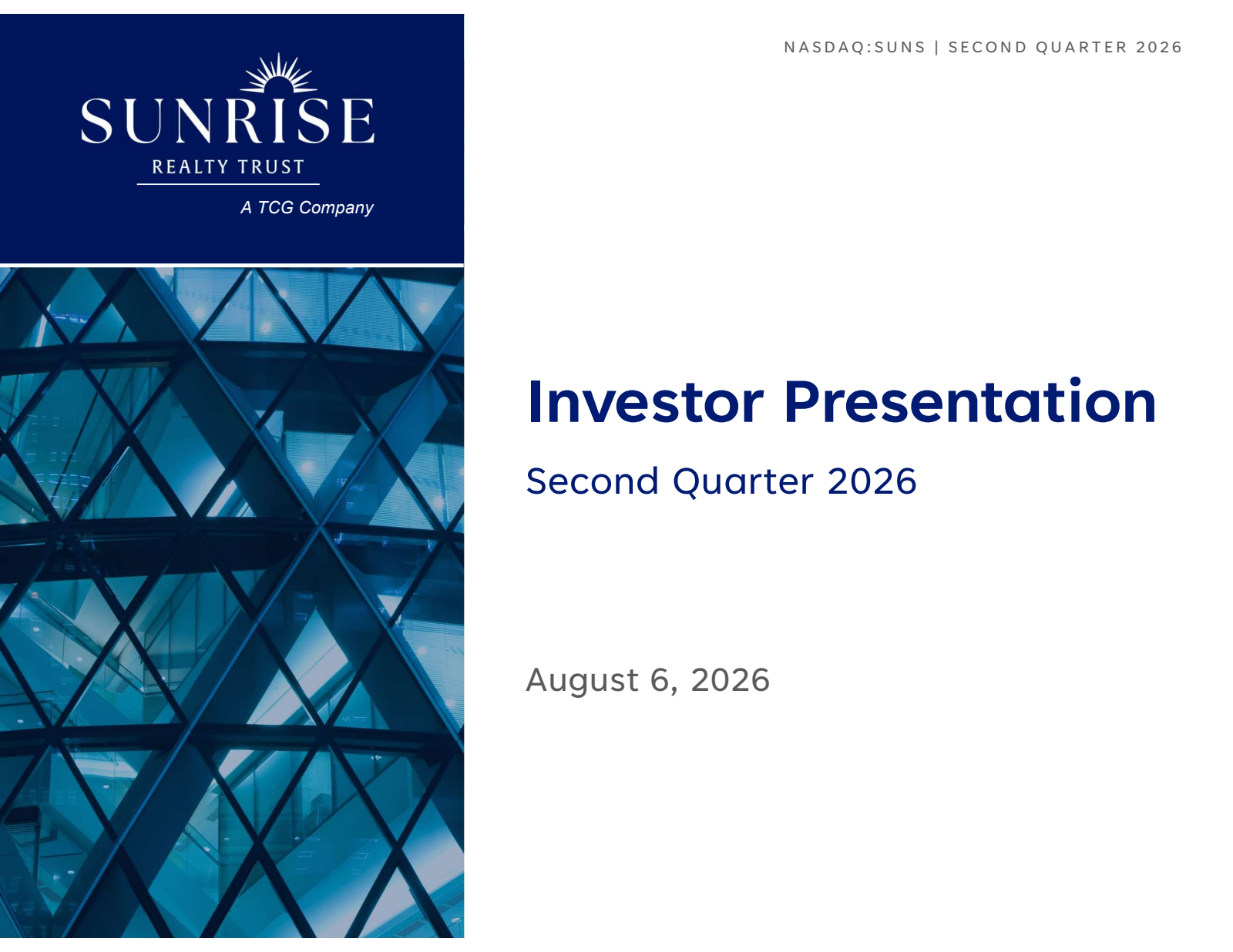 SUNRISE
REALTY TRUST
A TCG Company

NASDAQ:SUNS | SECOND QUARTER 2026

Investor Presentation

Second Quarter 2026

August 6, 2026